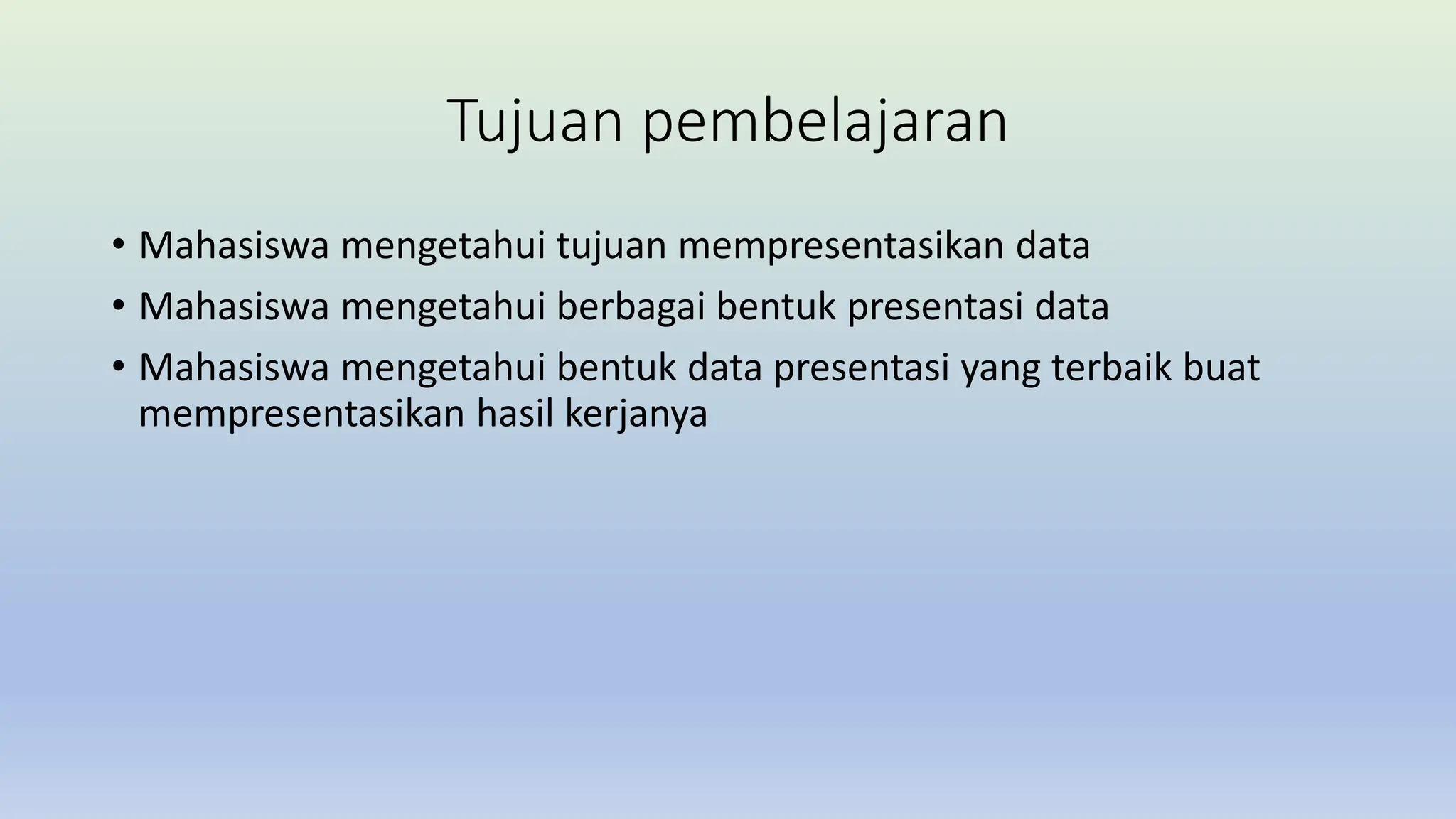 Tujuan pembelajaran

• Mahasiswa mengetahui tujuan mempresentasikan data
• Mahasiswa mengetahui berbagai bentuk presentasi data
• Mahasiswa mengetahui bentuk data presentasi yang terbaik buat mempresentasikan hasil kerjanya